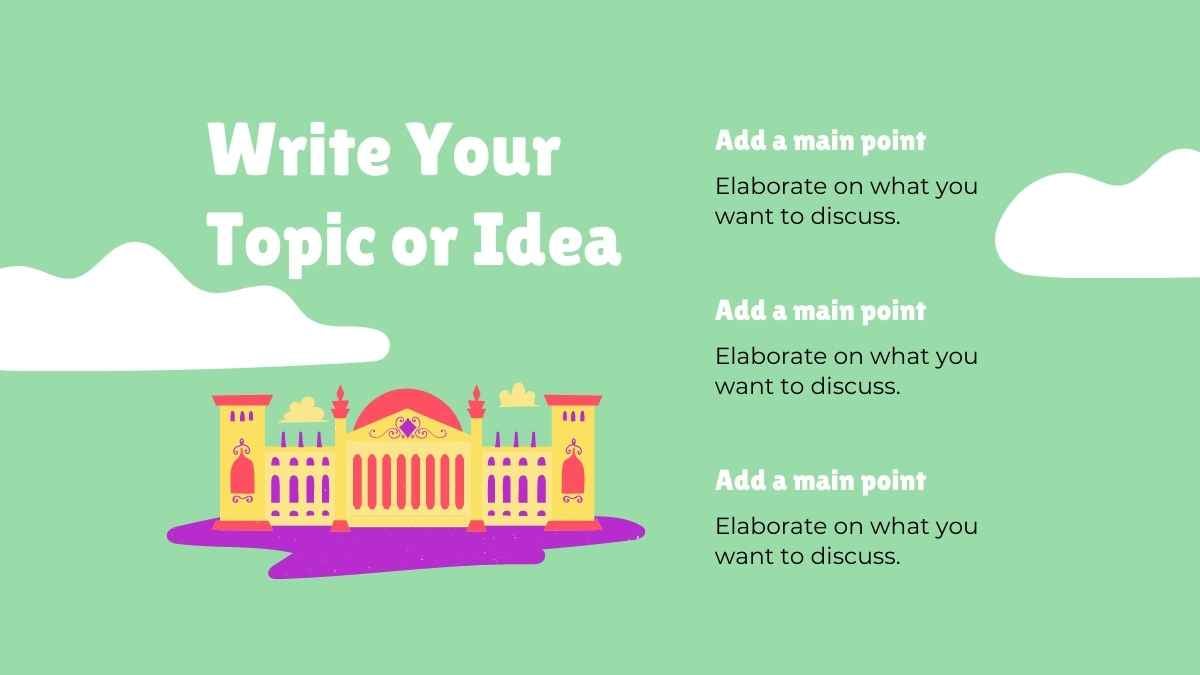 Write Your Topic or Idea

Add a main point

Elaborate on what you want to discuss.

Add a main point

Elaborate on what you want to discuss.

Add a main point

Elaborate on what you want to discuss.